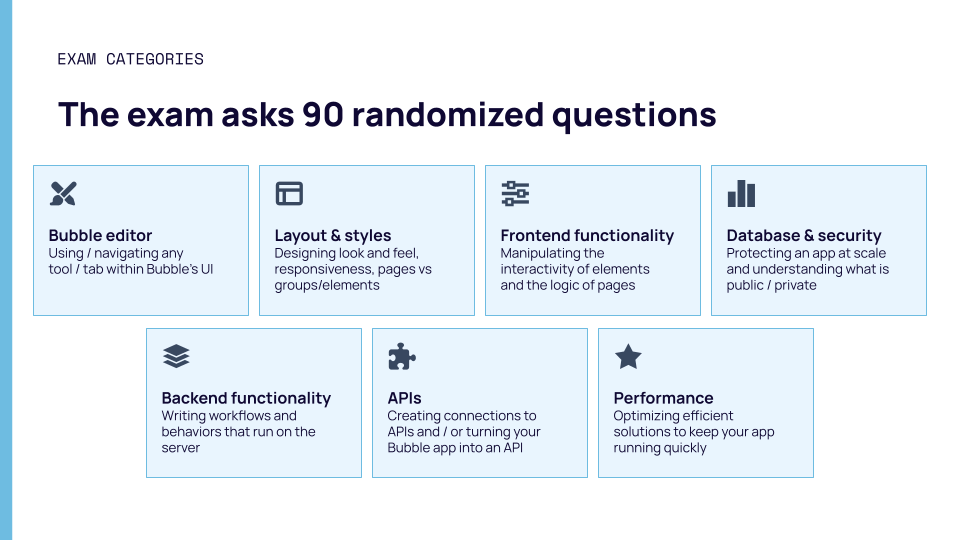 EXAM CATEGORIES

The exam asks 90 randomized questions

Bubble editor
Using / navigating any tool / tab within Bubble's UI

Layout & styles
Designing look and feel, responsiveness, pages vs groups/elements

Frontend functionality
Manipulating the interactivity of elements and the logic of pages

Database & security
Protecting an app at scale and understanding what is public / private

Backend functionality
Writing workflows and behaviors that run on the server

APIs
Creating connections to APIs and / or turning your Bubble app into an API

Performance
Optimizing efficient solutions to keep your app running quickly